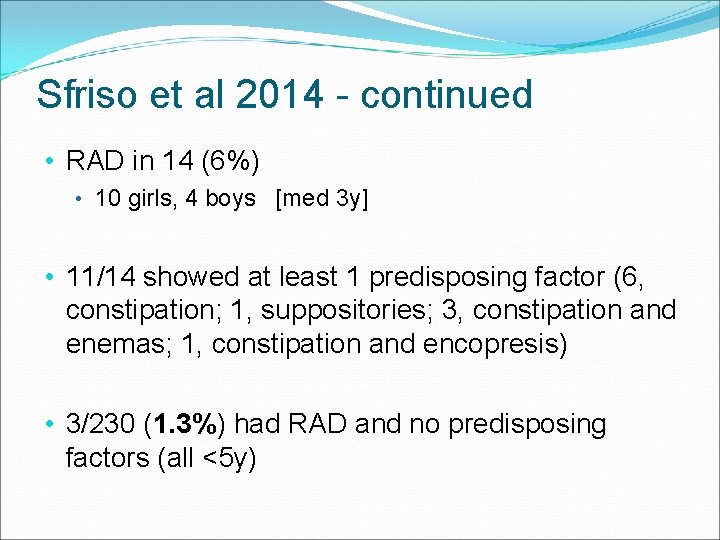 Sfriso et al 2014 - continued

• RAD in 14 (6%)

• 10 girls, 4 boys [med 3y]

• 11/14 showed at least 1 predisposing factor (6, constipation; 1, suppositories; 3, constipation and enemas; 1, constipation and encopresis)

• 3/230 (1.3%) had RAD and no predisposing factors (all <5y)